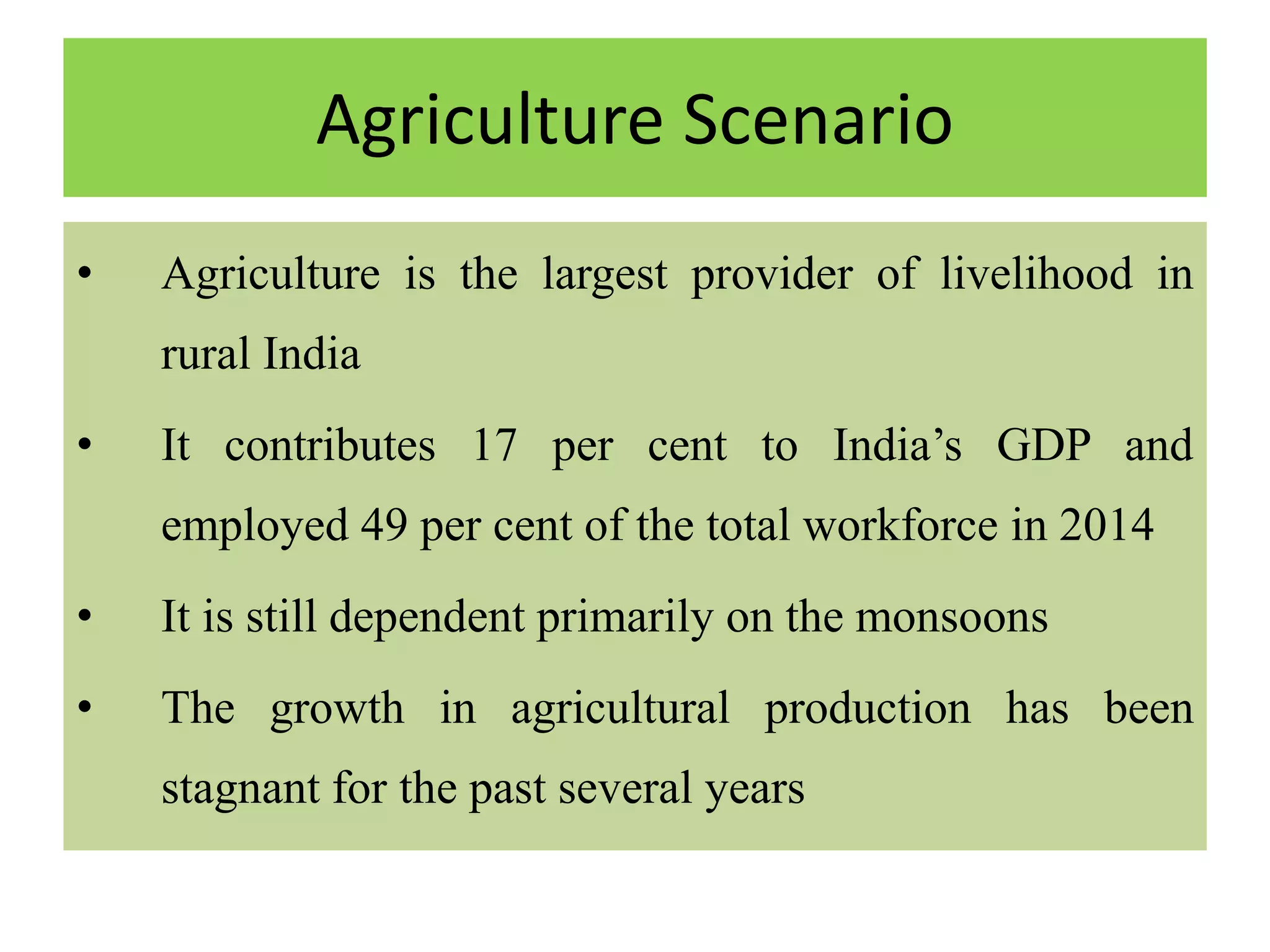 Agriculture Scenario

• Agriculture is the largest provider of livelihood in rural India

• It contributes 17 per cent to India’s GDP and employed 49 per cent of the total workforce in 2014

• It is still dependent primarily on the monsoons

• The growth in agricultural production has been stagnant for the past several years